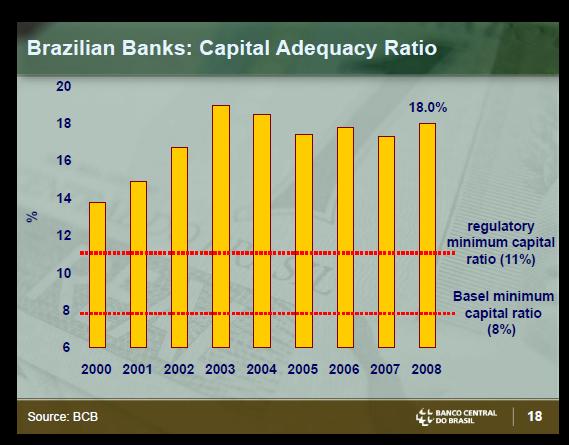 Brazilian Banks: Capital Adequacy Ratio

20
18
16
14
12
10
8
6

%

18.0%

regulatory minimum capital ratio (11%)

Basel minimum capital ratio (8%)

2000 2001 2002 2003 2004 2005 2006 2007 2008

Source: BCB

BANCO CENTRAL DO BRASIL

18